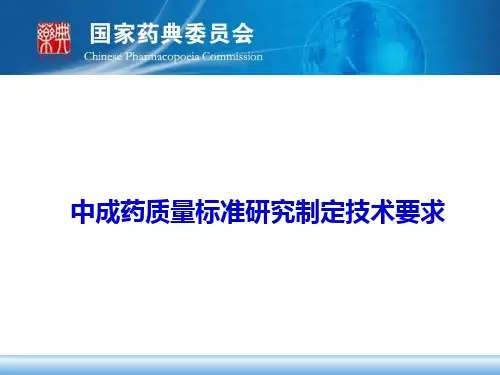 藥典

国家药典委员会
Chinese Pharmacopoeia Commission

中成药质量标准研究制定技术要求